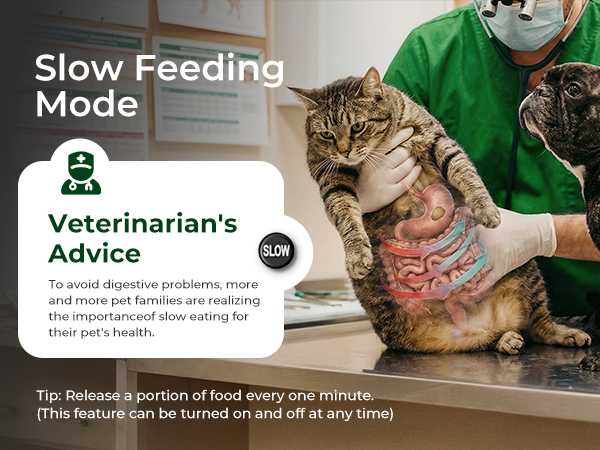 Slow Feeding Mode

Veterinarian's Advice

SLOW

To avoid digestive problems, more and more pet families are realizing the importanceof slow eating for their pet's health.

Tip: Release a portion of food every one minute.
(This feature can be turned on and off at any time)